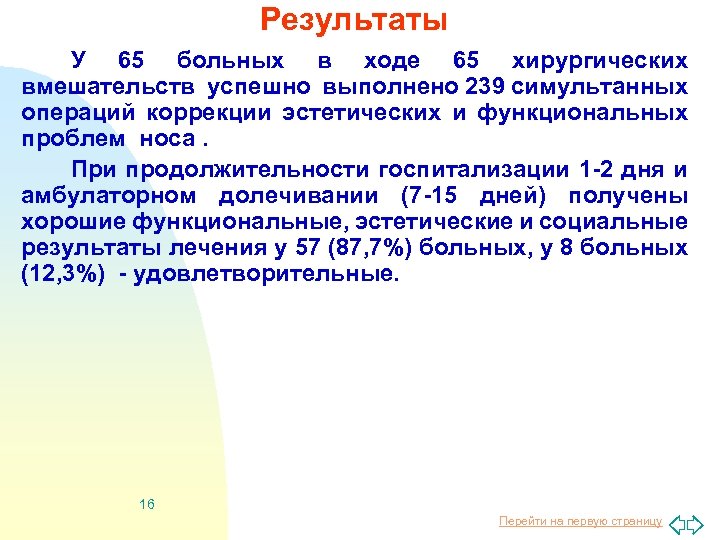 Результаты

У 65 больных в ходе 65 хирургических вмешательств успешно выполнено 239 симультанных операций коррекции эстетических и функциональных проблем носа .

При продолжительности госпитализации 1-2 дня и амбулаторном долечивании (7-15 дней) получены хорошие функциональные, эстетические и социальные результаты лечения у 57 (87,7%) больных, у 8 больных (12,3%) - удовлетворительные.

16

Перейти на первую страницу